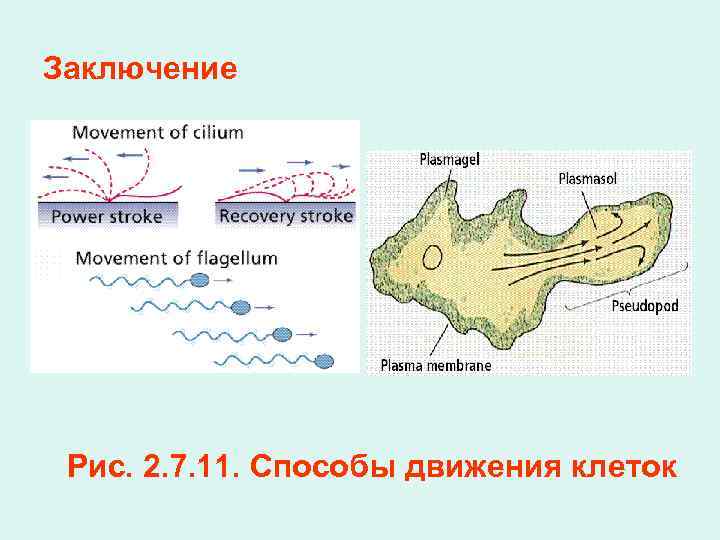 Заключение

Movement of cilium

Power stroke

Recovery stroke

Movement of flagellum

Plasmagel

Plasmasol

Pseudopod

Plasma membrane

Рис. 2.7.11. Способы движения клеток